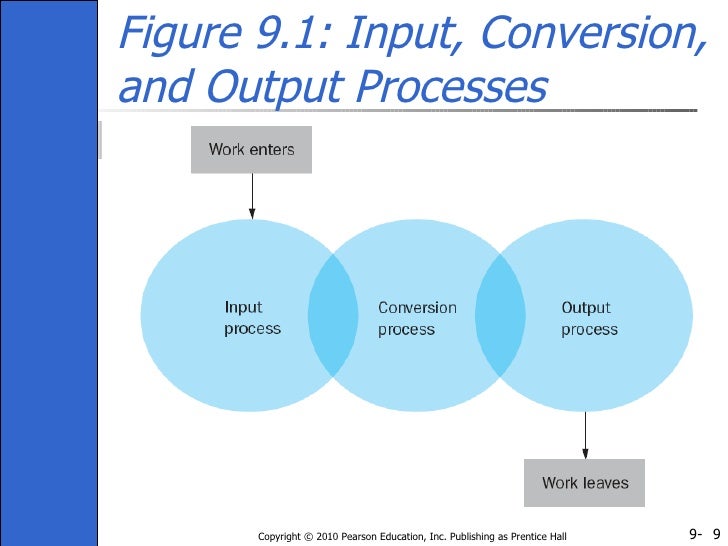 Figure 9.1: Input, Conversion, and Output Processes

Work enters

Input process

Conversion process

Output process

Work leaves

Copyright © 2010 Pearson Education, Inc. Publishing as Prentice Hall

9- 9